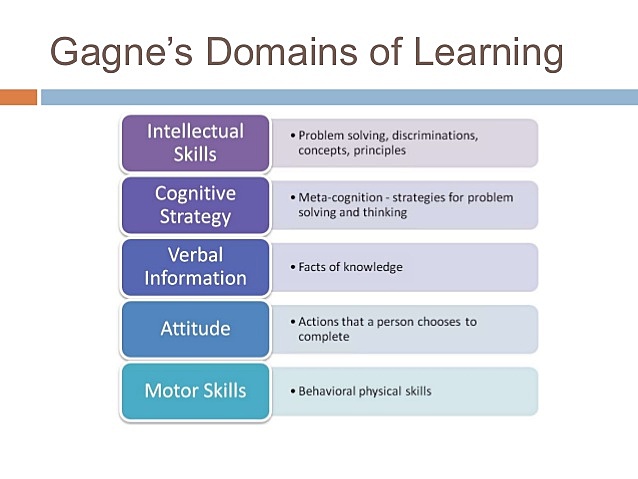 Gagne's Domains of Learning

Intellectual Skills
• Problem solving, discriminations, concepts, principles

Cognitive Strategy
• Meta-cognition - strategies for problem solving and thinking

Verbal Information
• Facts of knowledge

Attitude
• Actions that a person chooses to complete

Motor Skills
• Behavioral physical skills